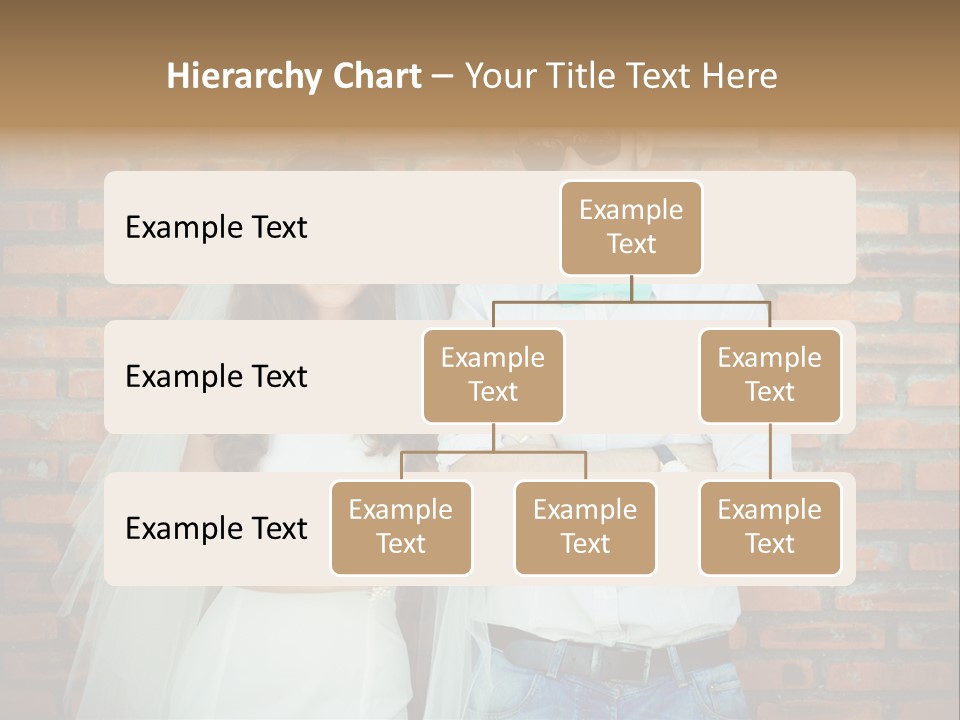 Hierarchy Chart – Your Title Text Here

Example Text

Example Text

Example Text

Example Text

Example Text

Example Text

Example Text

Example Text

Example Text